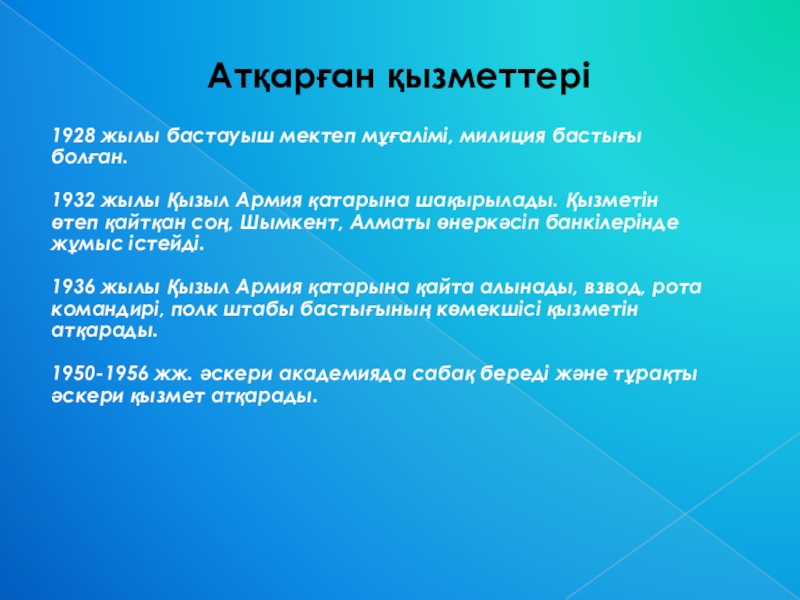 Атқарған қызметтері

1928 жылы бастауыш мектеп мұғалімі, милиция бастығы болған.

1932 жылы Қызыл Армия қатарына шақырылады. Қызметін өтеп қайтқан соң, Шымкент, Алматы өнеркәсіп банкілерінде жұмыс істейді.

1936 жылы Қызыл Армия қатарына қайта алынады, взвод, рота командирі, полк штабы бастығының көмекшісі қызметін атқарады.

1950-1956 жж. әскери академияда сабақ береді және тұрақты әскери қызмет атқарады.